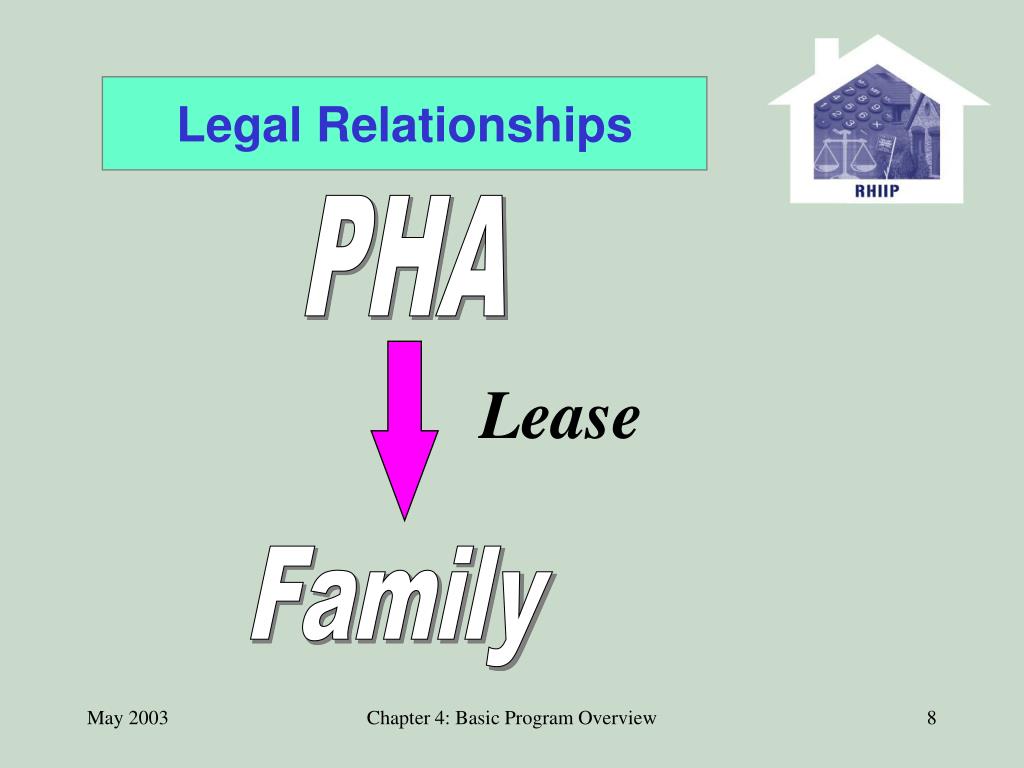 Legal Relationships

RHIIP

PHA

Lease

Family

May 2003

Chapter 4: Basic Program Overview

8